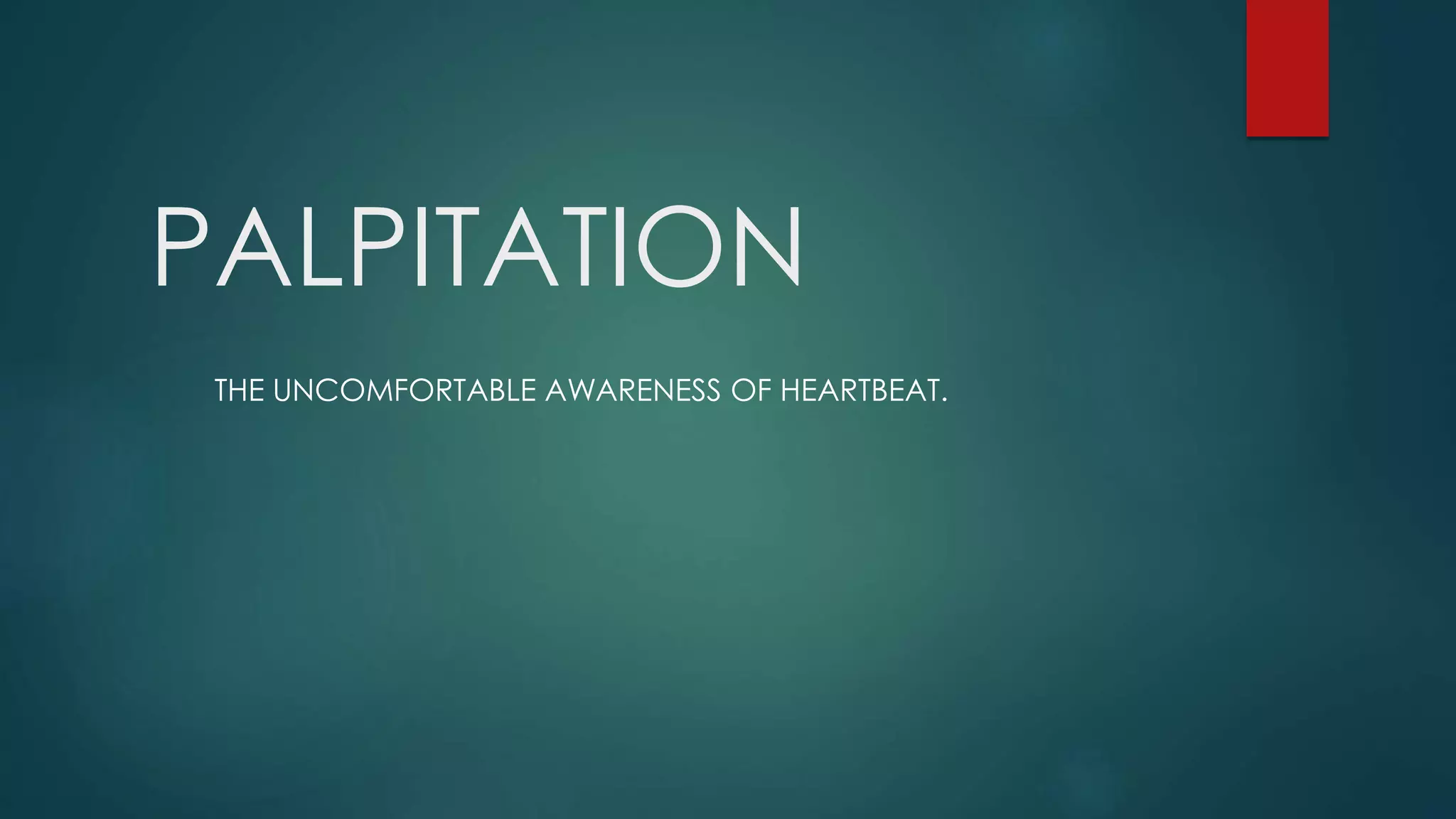 PALPITATION

THE UNCOMFORTABLE AWARENESS OF HEARTBEAT.